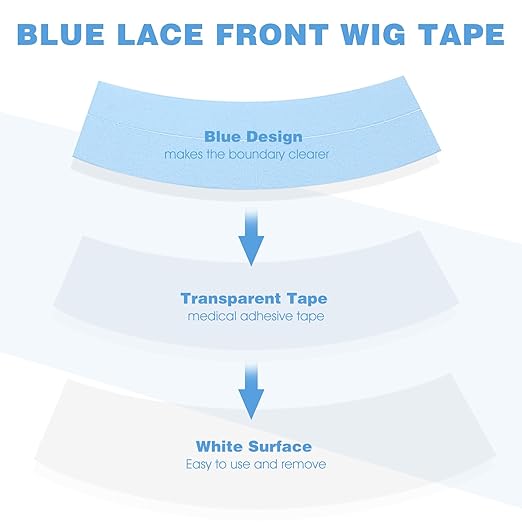 BLUE LACE FRONT WIG TAPE

Blue Design
makes the boundary clearer

Transparent Tape
medical adhesive tape

White Surface
Easy to use and remove